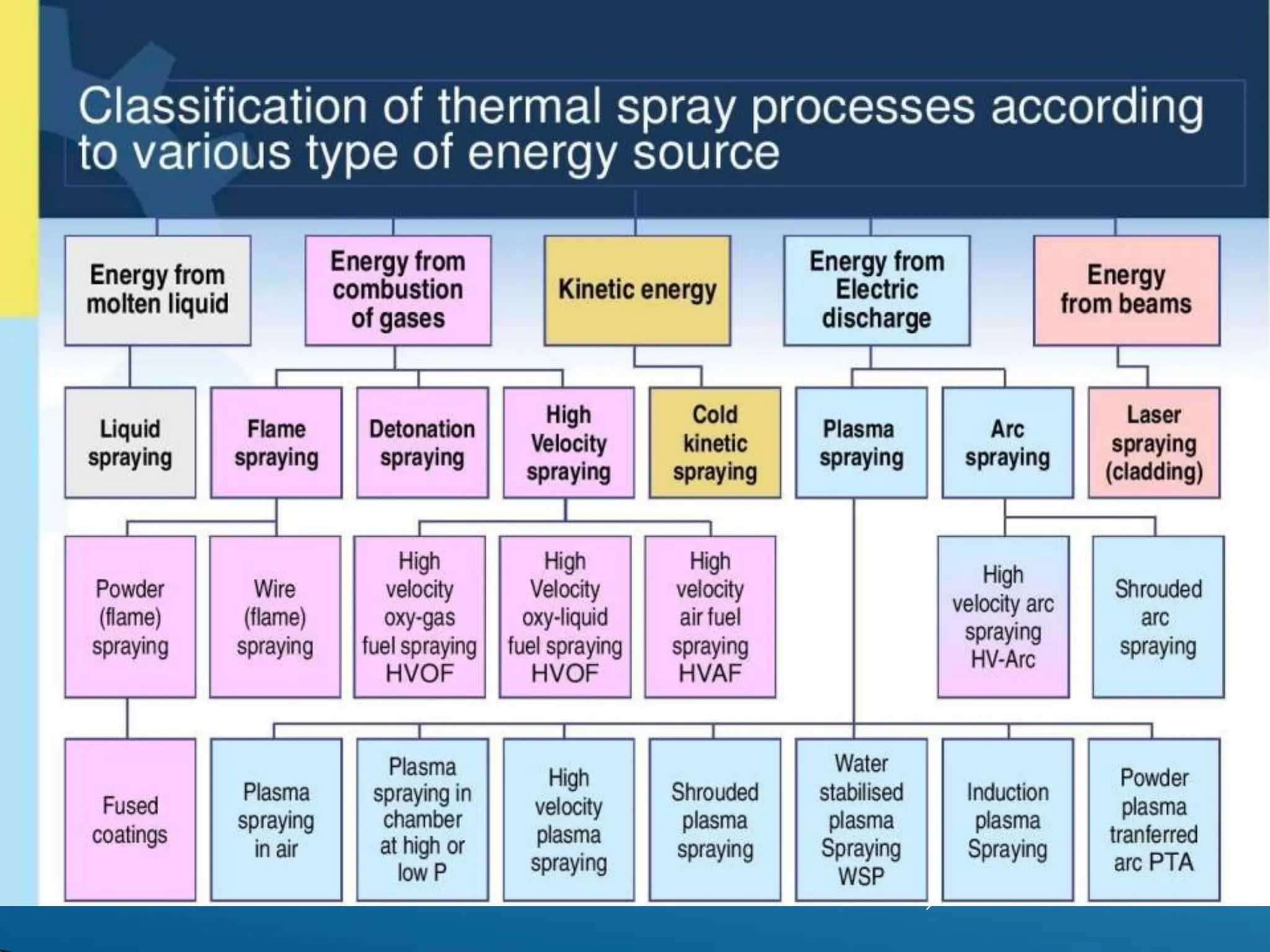 Classification of thermal spray processes according to various type of energy source

Energy from molten liquid

Energy from combustion of gases

Kinetic energy

Energy from Electric discharge

Energy from beams

Liquid spraying

Flame spraying

Detonation spraying

High Velocity spraying

Cold kinetic spraying

Plasma spraying

Arc spraying

Laser spraying (cladding)

Powder (flame) spraying

Wire (flame) spraying

High velocity oxy-gas fuel spraying HVOF

High Velocity oxy-liquid fuel spraying HVOF

High velocity air fuel spraying HVAF

High velocity arc spraying HV-Arc

Shrouded arc spraying

Fused coatings

Plasma spraying in air

Plasma spraying in chamber at high or low P

High velocity plasma spraying

Shrouded plasma spraying

Water stabilised plasma Spraying WSP

Induction plasma Spraying

Powder plasma tranferred arc PTA